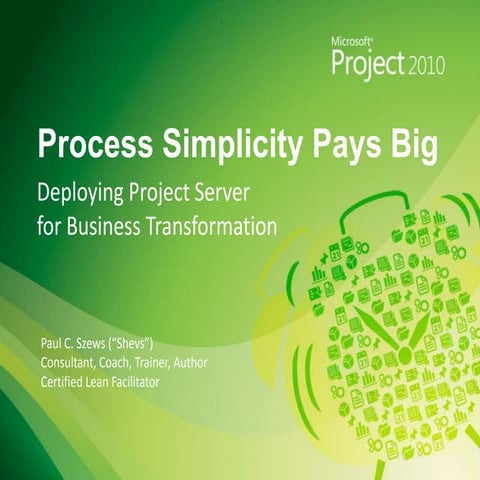 Microsoft®
Project 2010

Process Simplicity Pays Big

Deploying Project Server for Business Transformation

Paul C. Szews ("Shevs")
Consultant, Coach, Trainer, Author
Certified Lean Facilitator